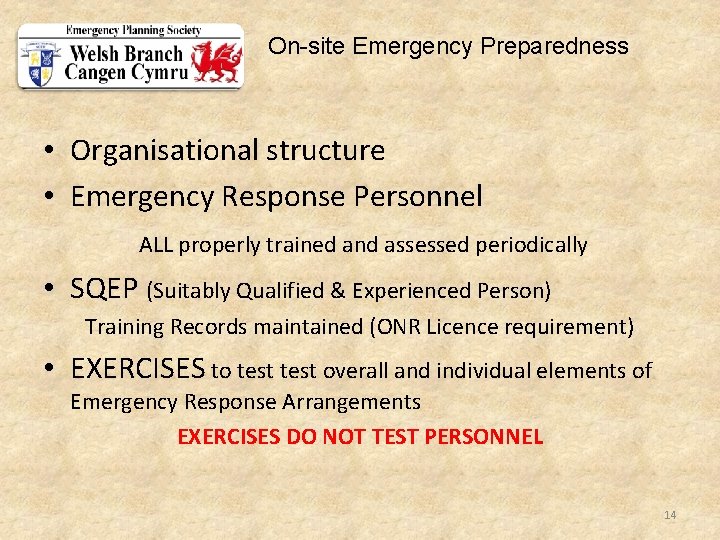 Emergency Planning Society
Welsh Branch
Cangen Cymru

On-site Emergency Preparedness

• Organisational structure
• Emergency Response Personnel

ALL properly trained and assessed periodically

• SQEP (Suitably Qualified & Experienced Person)

Training Records maintained (ONR Licence requirement)

• EXERCISES to test test overall and individual elements of Emergency Response Arrangements

EXERCISES DO NOT TEST PERSONNEL

14